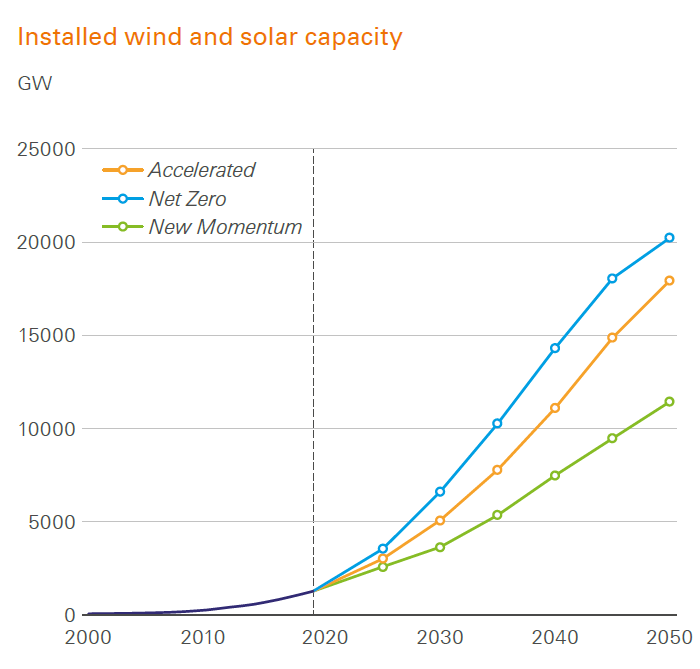 Installed wind and solar capacity

GW

25000
20000
15000
10000
5000
0

Accelerated
Net Zero
New Momentum

2000 2010 2020 2030 2040 2050